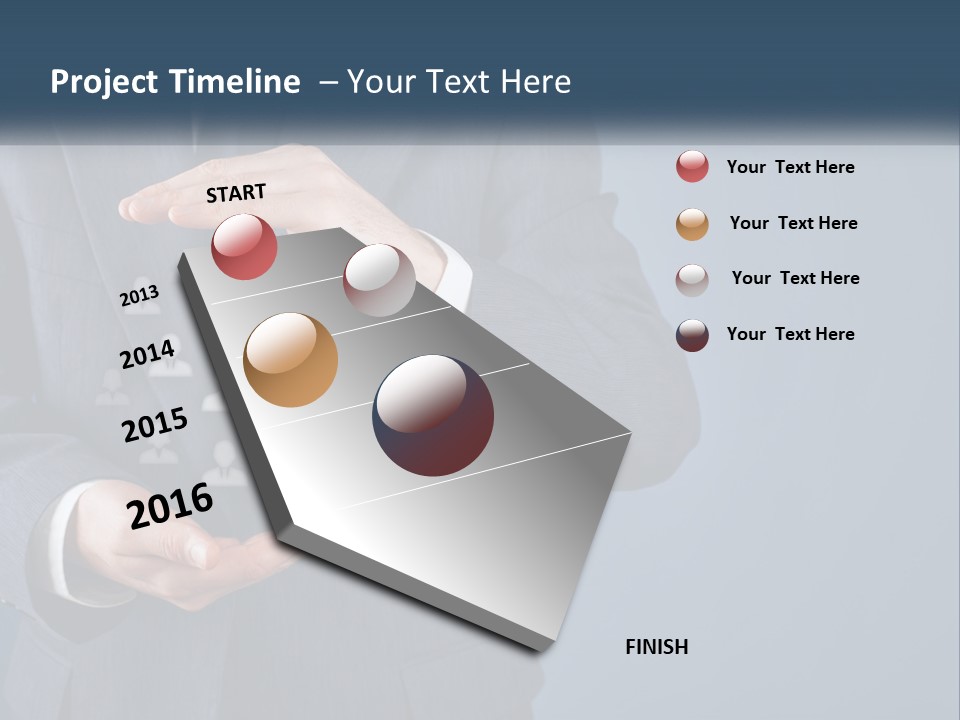 Project Timeline – Your Text Here

START

2013

2014

2015

2016

FINISH

Your Text Here

Your Text Here

Your Text Here

Your Text Here